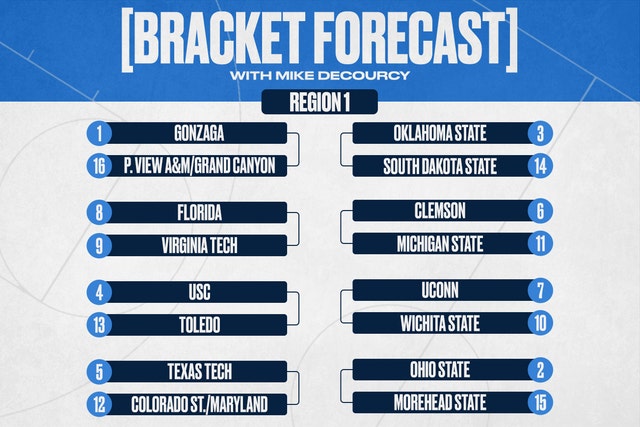 [BRACKET FORECAST]
WITH MIKE DECOURCY

REGION 1

1 GONZAGA
16 P. VIEW A&M/GRAND CANYON

8 FLORIDA
9 VIRGINIA TECH

4 USC
13 TOLEDO

5 TEXAS TECH
12 COLORADO ST./MARYLAND

OKLAHOMA STATE 3
SOUTH DAKOTA STATE 14

CLEMSON 6
MICHIGAN STATE 11

UCONN 7
WICHITA STATE 10

OHIO STATE 2
MOREHEAD STATE 15